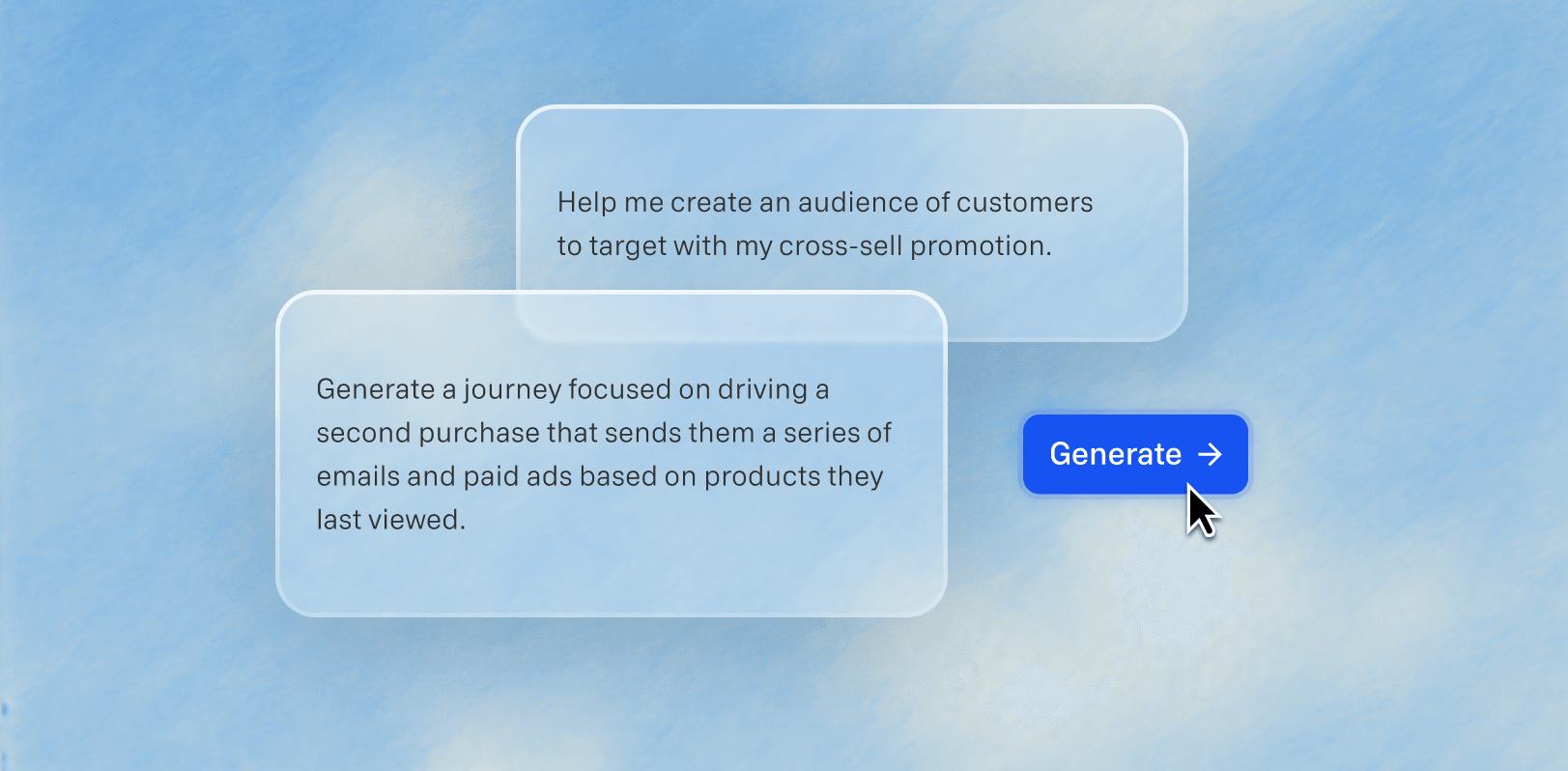 Help me create an audience of customers to target with my cross-sell promotion.

Generate a journey focused on driving a second purchase that sends them a series of emails and paid ads based on products they last viewed.

Generate →